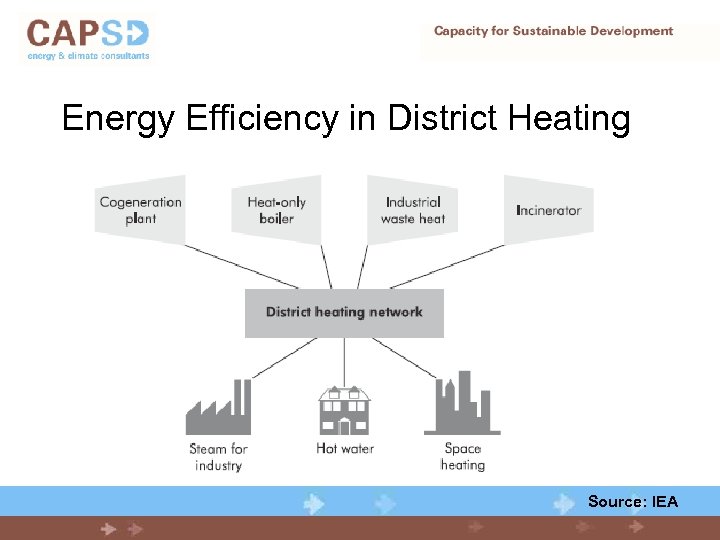 CAPSD
energy & climate consultants

Capacity for Sustainable Development

Energy Efficiency in District Heating

Cogeneration plant

Heat-only boiler

Industrial waste heat

Incinerator

District heating network

Steam for industry

Hot water

Space heating

Source: IEA